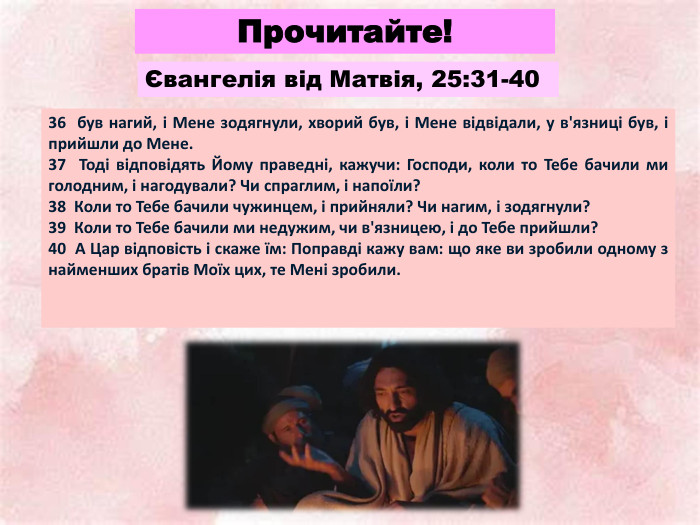 Прочитайте!

Євангелія від Матвія, 25:31-40

36 був нагий, і Мене зодягнули, хворий був, і Мене відвідали, у в'язниці був, і прийшли до Мене.
37 Тоді відповідять Йому праведні, кажучи: Господи, коли то Тебе бачили ми голодним, і нагодували? Чи спраглим, і напоїли?
38 Коли то Тебе бачили чужинцем, і прийняли? Чи нагим, і зодягнули?
39 Коли то Тебе бачили ми недужим, чи в'язницею, і до Тебе прийшли?
40 А Цар відповість і скаже їм: Поправді кажу вам: що яке ви зробили одному з найменших братів Моїх цих, те Мені зробили.